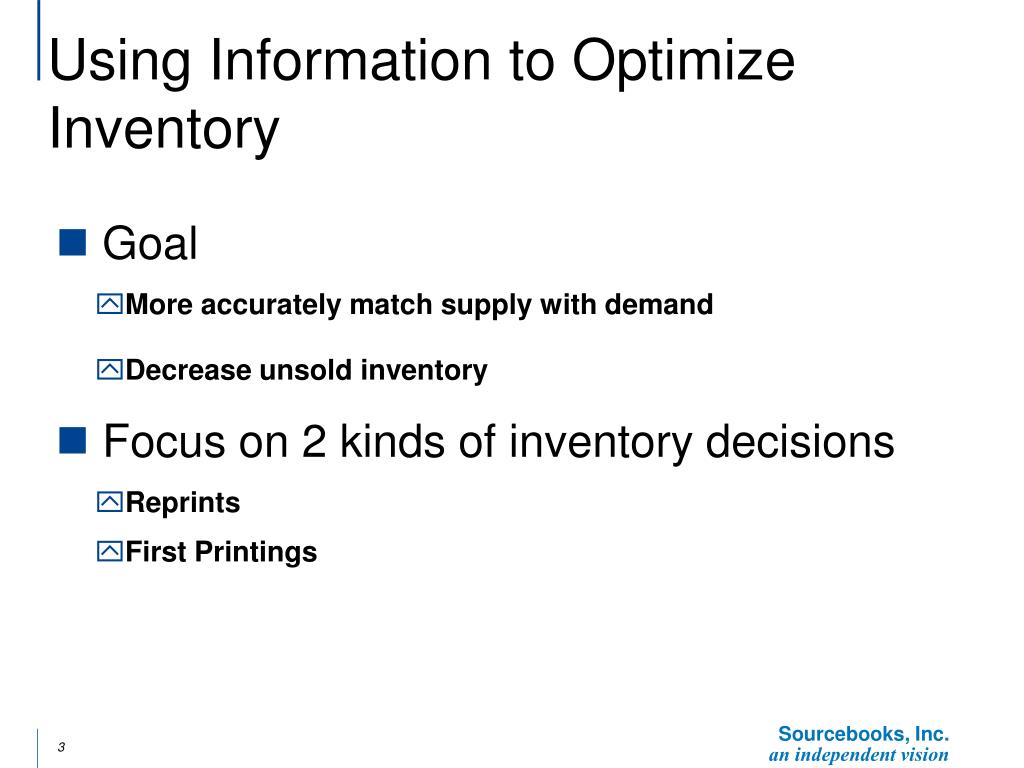 Using Information to Optimize Inventory

Goal

More accurately match supply with demand

Decrease unsold inventory

Focus on 2 kinds of inventory decisions

Reprints

First Printings

3

Sourcebooks, Inc.
an independent vision